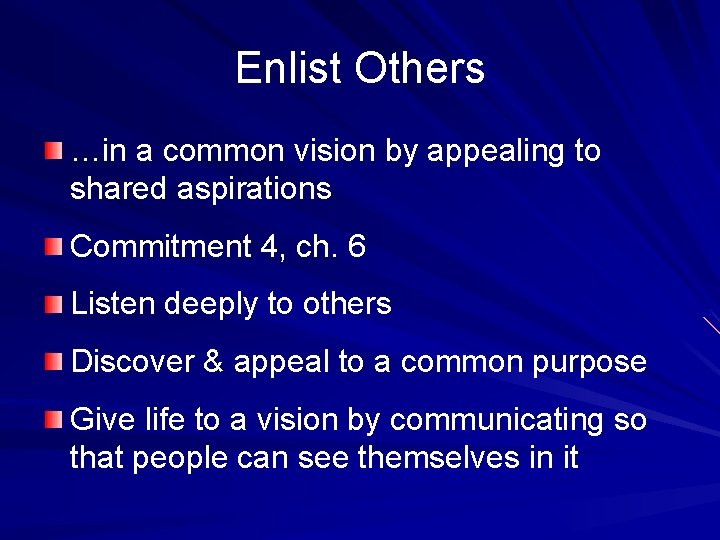 Enlist Others

…in a common vision by appealing to shared aspirations

Commitment 4, ch. 6

Listen deeply to others

Discover & appeal to a common purpose

Give life to a vision by communicating so that people can see themselves in it